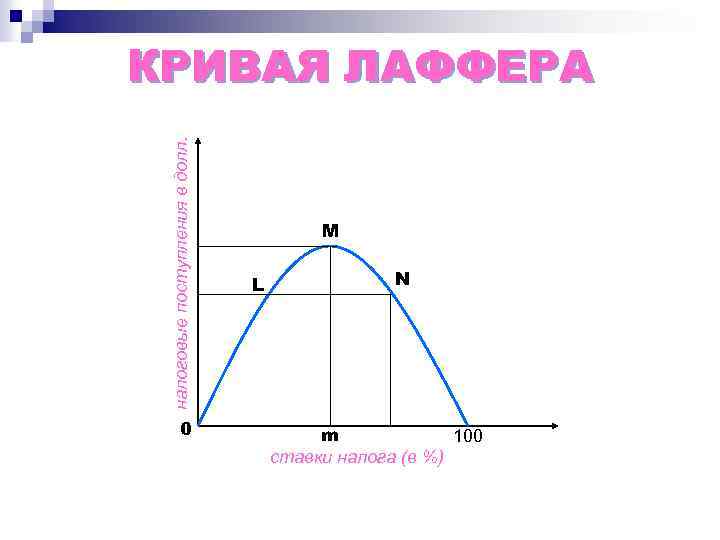 КРИВАЯ ЛАФФЕРА

налоговые поступления в долл.

M

L

N

0

m

100

ставки налога (в %)